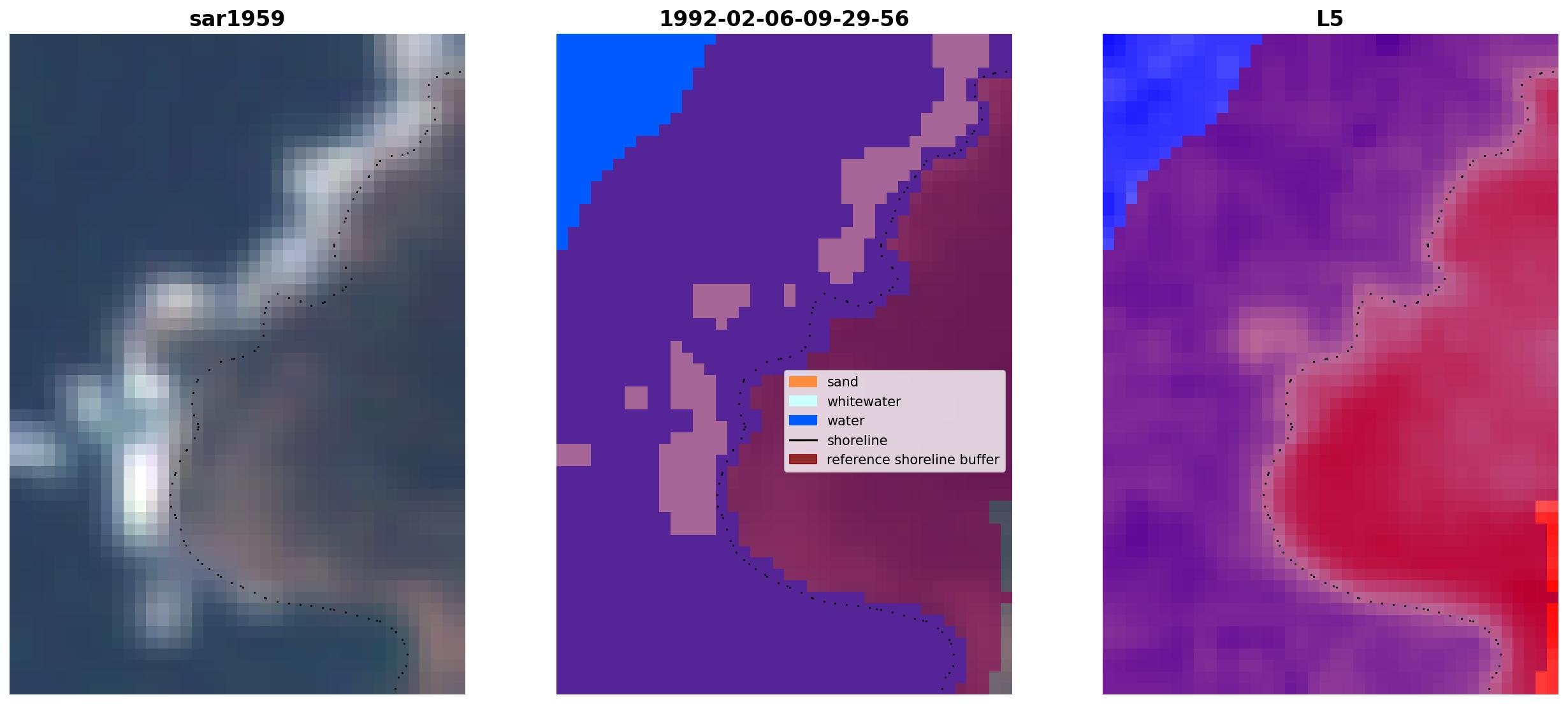 sar1959

1992-02-06-09-29-56

sand
whitewater
water
shoreline
reference shoreline buffer

L5